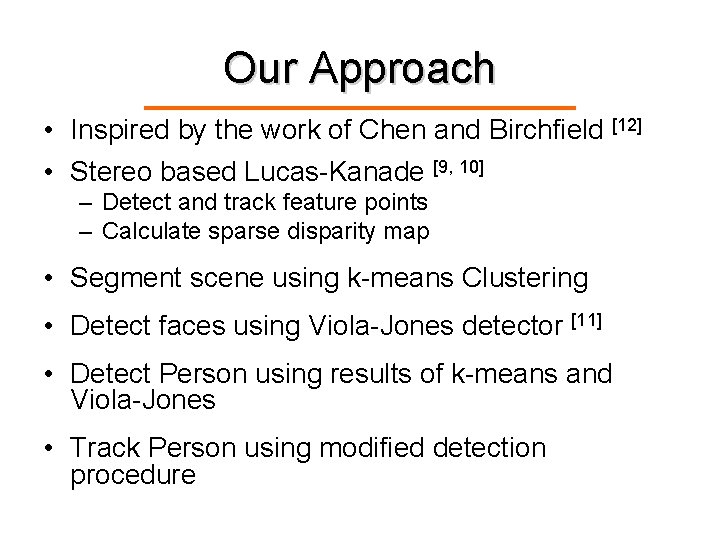 Our Approach

• Inspired by the work of Chen and Birchfield $^{[12]}$

• Stereo based Lucas-Kanade $^{[9, 10]}$
– Detect and track feature points
– Calculate sparse disparity map

• Segment scene using k-means Clustering

• Detect faces using Viola-Jones detector $^{[11]}$

• Detect Person using results of k-means and Viola-Jones

• Track Person using modified detection procedure